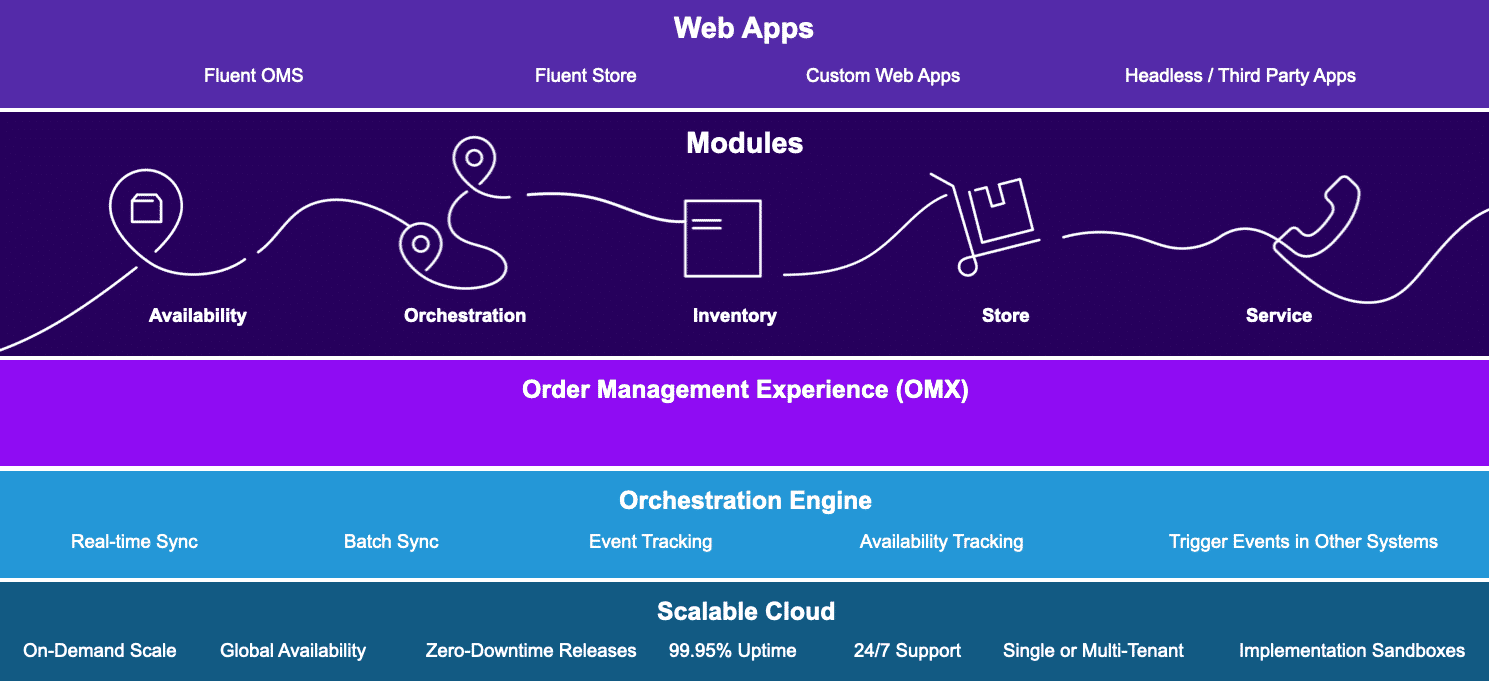 Web Apps

Fluent OMS Fluent Store Custom Web Apps Headless / Third Party Apps

Modules

Availability Orchestration Inventory Store Service

Order Management Experience (OMX)

Orchestration Engine

Real-time Sync Batch Sync Event Tracking Availability Tracking Trigger Events in Other Systems

Scalable Cloud

On-Demand Scale Global Availability Zero-Downtime Releases 99.95% Uptime 24/7 Support Single or Multi-Tenant Implementation Sandboxes